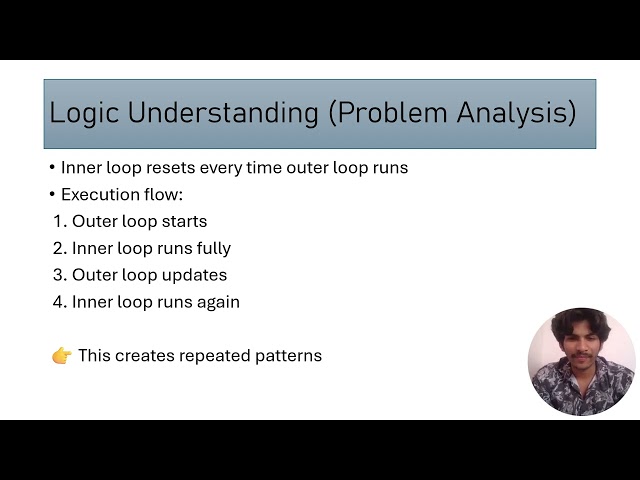 Logic Understanding (Problem Analysis)

• Inner loop resets every time outer loop runs
• Execution flow:
1. Outer loop starts
2. Inner loop runs fully
3. Outer loop updates
4. Inner loop runs again

👉 This creates repeated patterns